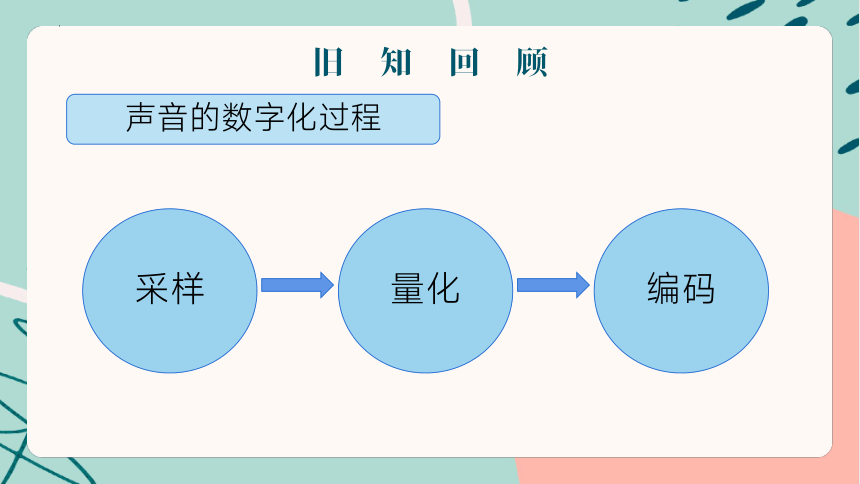 旧 知 回 顾

声音的数字化过程

采样

量化

编码